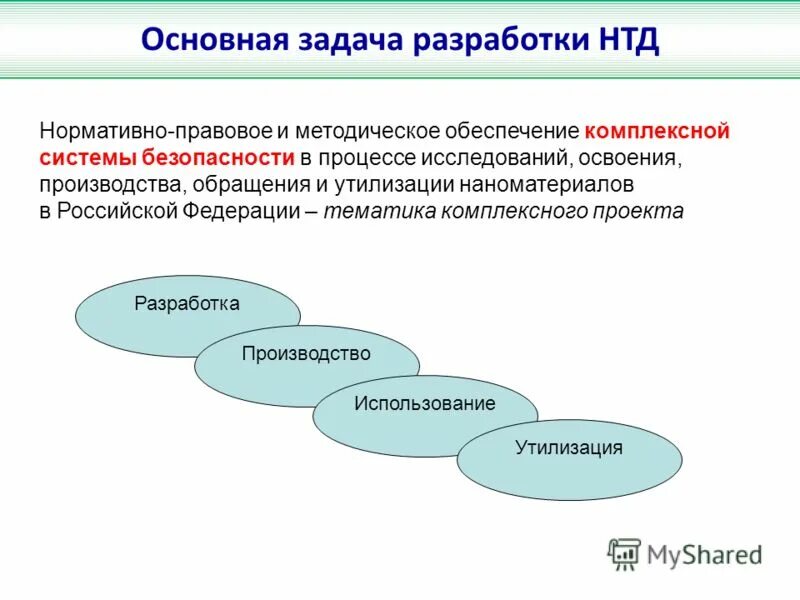 Основная задача разработки НТД

Нормативно-правовое и методическое обеспечение комплексной системы безопасности в процессе исследований, освоения, производства, обращения и утилизации наноматериалов в Российской Федерации – тематика комплексного проекта

Разработка

Производство

Использование

Утилизация

MyShared